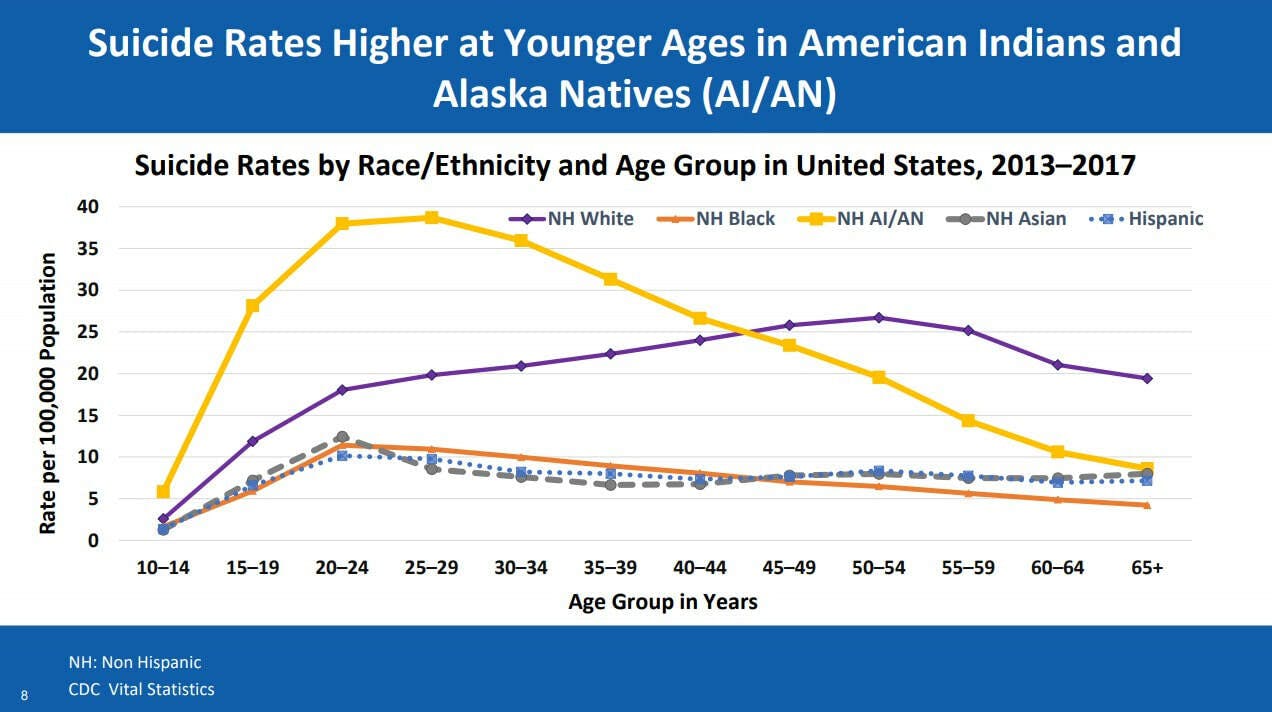 Suicide Rates Higher at Younger Ages in American Indians and Alaska Natives (AI/AN)

Suicide Rates by Race/Ethnicity and Age Group in United States, 2013–2017

NH White
NH Black
NH AI/AN
NH Asian
Hispanic

Rate per 100,000 Population

40
35
30
25
20
15
10
5
0

10–14
15–19
20–24
25–29
30–34
35–39
40–44
45–49
50–54
55–59
60–64
65+

Age Group in Years

NH: Non Hispanic
CDC Vital Statistics

8